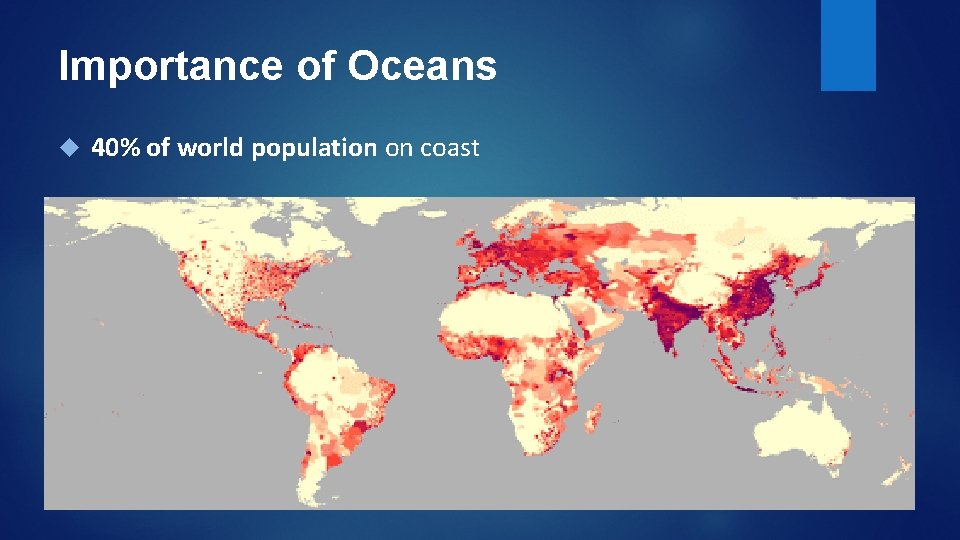 Importance of Oceans

40% of world population on coast